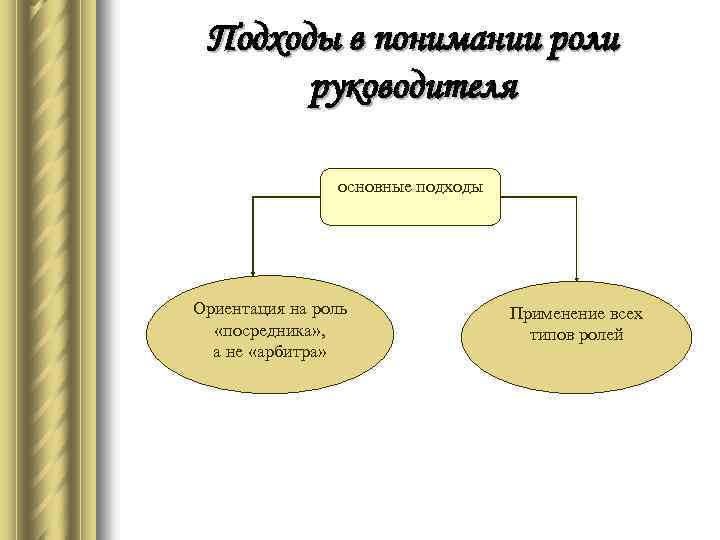 Подходы в понимании роли руководителя

основные подходы

Ориентация на роль «посредника», а не «арбитра»

Применение всех типов ролей